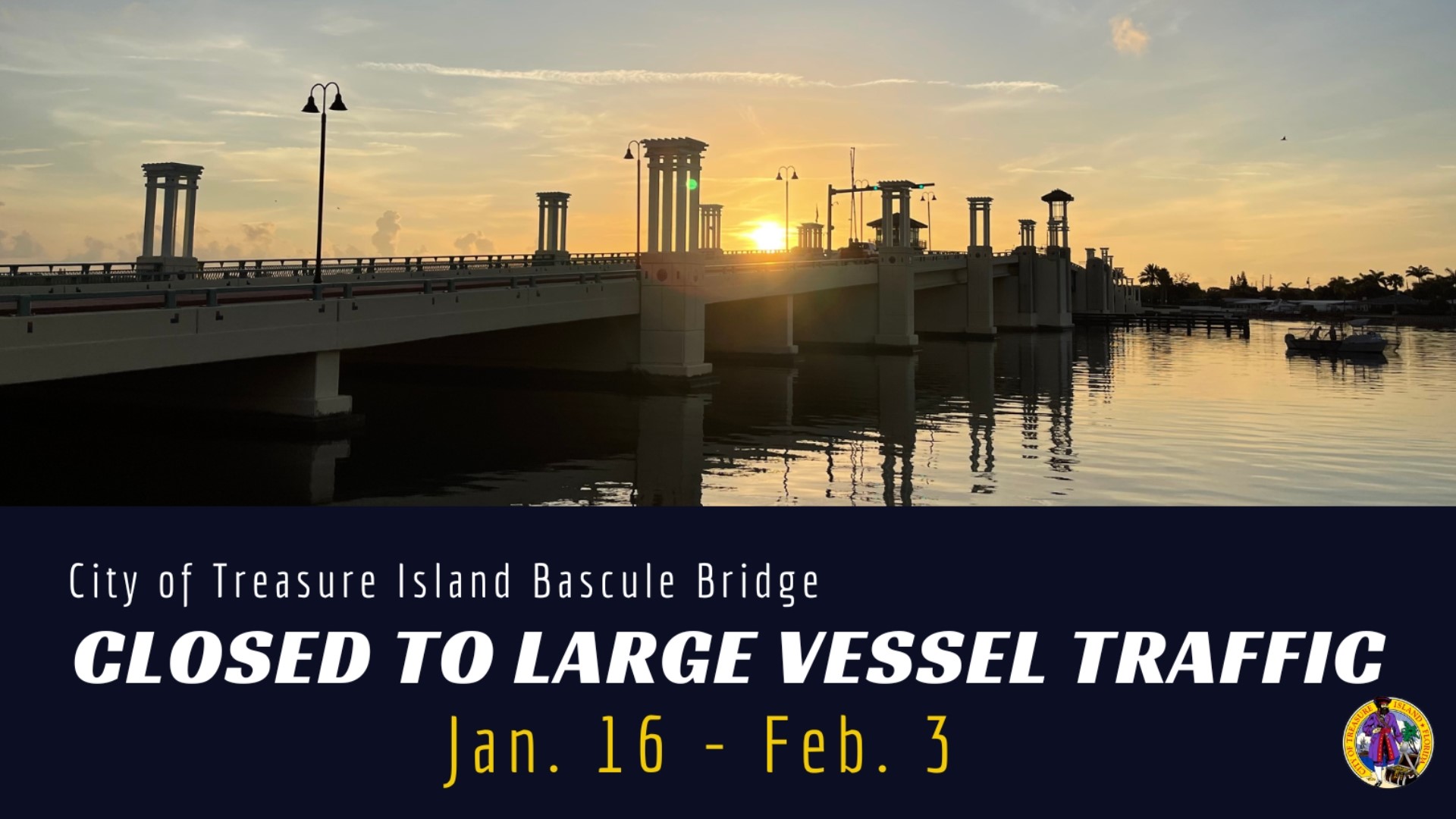 City of Treasure Island Bascule Bridge

CLOSED TO LARGE VESSEL TRAFFIC

Jan. 16 - Feb. 3

CITY OF TREASURE ISLAND FLORIDA